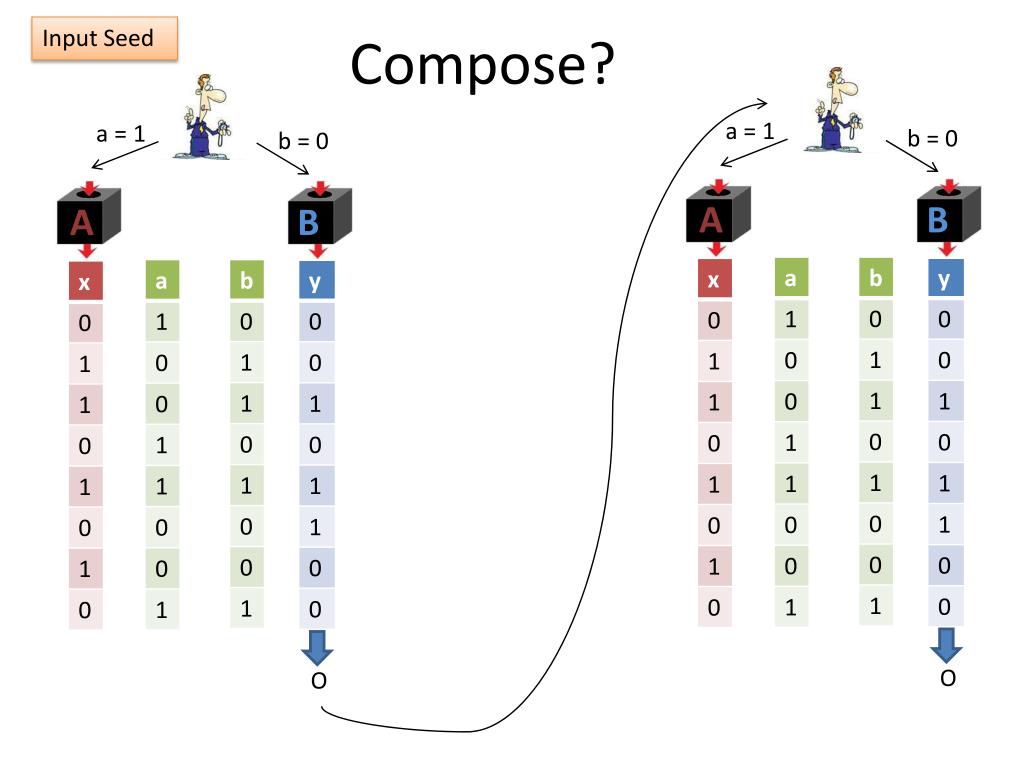 Input Seed

Compose?

a = 1
b = 0

A
B

| x | a | b | y |
|---|---|---|---|
| 0 | 1 | 0 | 0 |
| 1 | 0 | 1 | 0 |
| 1 | 0 | 1 | 1 |
| 0 | 1 | 0 | 0 |
| 1 | 1 | 1 | 1 |
| 0 | 0 | 0 | 1 |
| 1 | 0 | 0 | 0 |
| 0 | 1 | 1 | 0 |

O

a = 1
b = 0

A
B

| x | a | b | y |
|---|---|---|---|
| 0 | 1 | 0 | 0 |
| 1 | 0 | 1 | 0 |
| 1 | 0 | 1 | 1 |
| 0 | 1 | 0 | 0 |
| 1 | 1 | 1 | 1 |
| 0 | 0 | 0 | 1 |
| 1 | 0 | 0 | 0 |
| 0 | 1 | 1 | 0 |

O